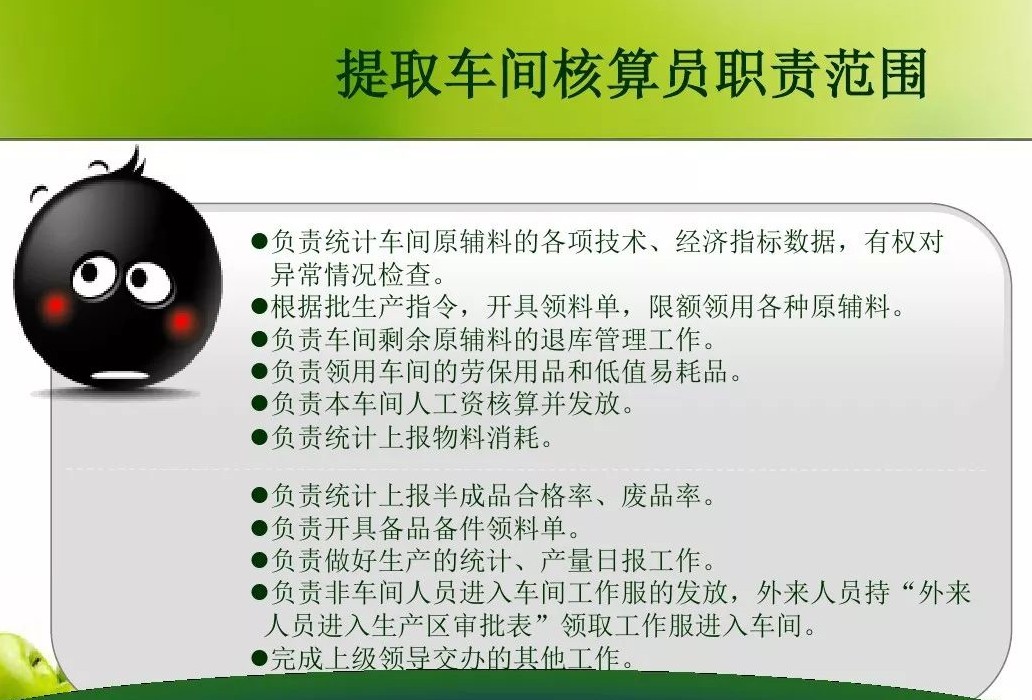 提取车间核算员职责范围

●负责统计车间原辅料的各项技术、经济指标数据，有权对异常情况检查。
●根据批生产指令，开具领料单，限额领用各种原辅料。
●负责车间剩余原辅料的退库管理工作。
●负责领用车间的劳保用品和低值易耗品。
●负责本车间人工资核算并发放。
●负责统计上报物料消耗。

●负责统计上报半成品合格率、废品率。
●负责开具备品备件领料单。
●负责做好生产的统计、产量日报工作。
●负责非车间人员进入车间工作服的发放，外来人员持“外来人员进入生产区审批表”领取工作服进入车间。
●完成上级领导交办的其他工作。